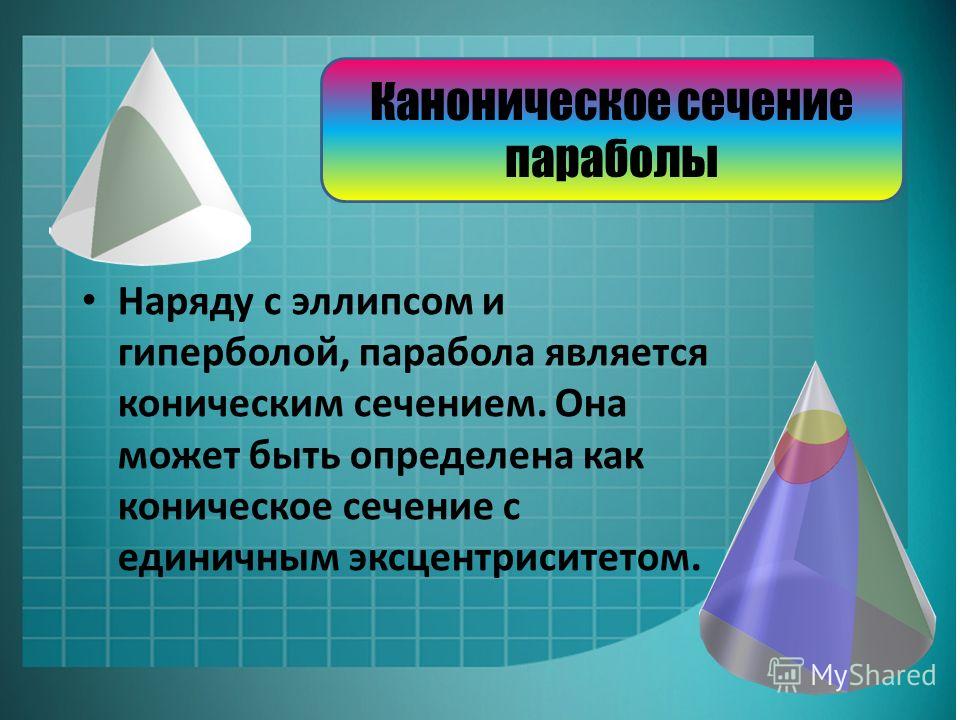 Каноническое сечение параболы

• Наряду с эллипсом и гиперболой, парабола является коническим сечением. Она может быть определена как коническое сечение с единичным эксцентриситетом.

MyShared